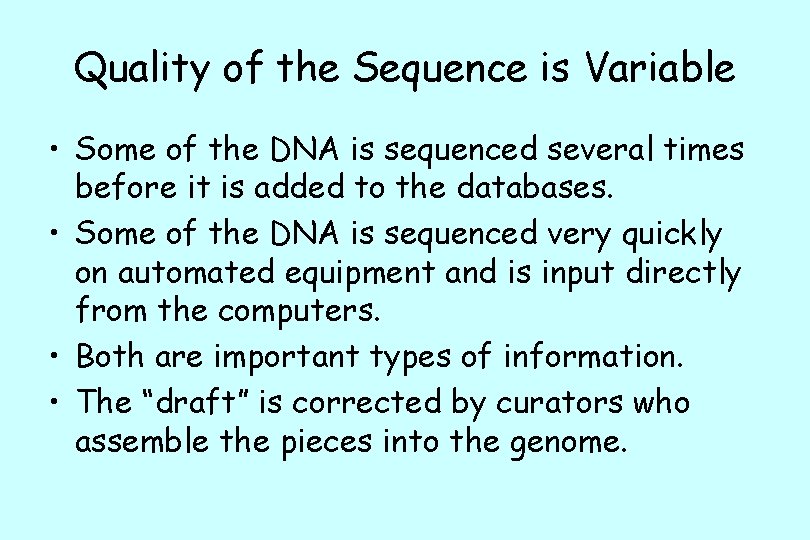 Quality of the Sequence is Variable

• Some of the DNA is sequenced several times before it is added to the databases.
• Some of the DNA is sequenced very quickly on automated equipment and is input directly from the computers.
• Both are important types of information.
• The “draft” is corrected by curators who assemble the pieces into the genome.